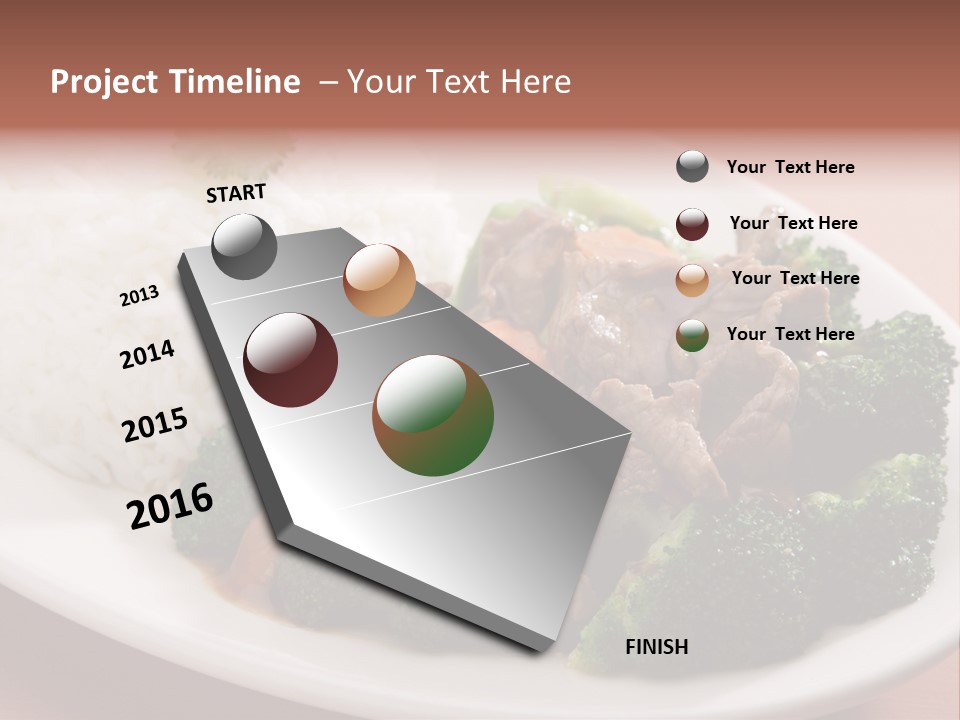 Project Timeline – Your Text Here

START

2013

2014

2015

2016

FINISH

Your Text Here

Your Text Here

Your Text Here

Your Text Here